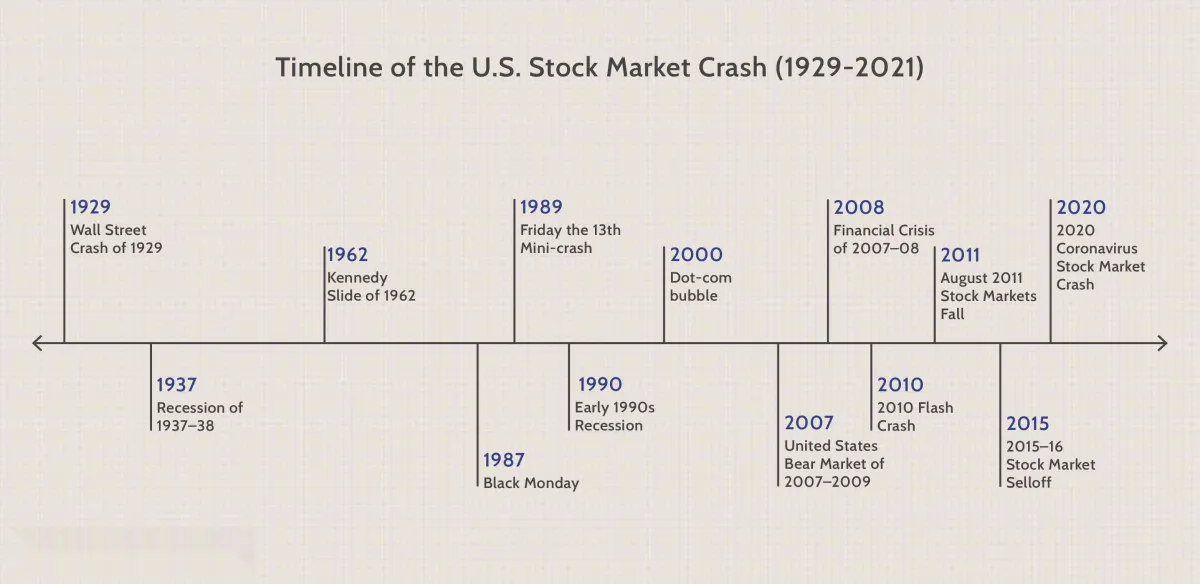 Timeline of the U.S. Stock Market Crash (1929-2021)

1929
Wall Street Crash of 1929

1937
Recession of 1937–38

1962
Kennedy Slide of 1962

1987
Black Monday

1989
Friday the 13th Mini-crash

1990
Early 1990s Recession

2000
Dot-com bubble

2007
United States Bear Market of 2007–2009

2008
Financial Crisis of 2007–08

2010
2010 Flash Crash

2011
August 2011 Stock Markets Fall

2015
2015–16 Stock Market Selloff

2020
2020 Coronavirus Stock Market Crash